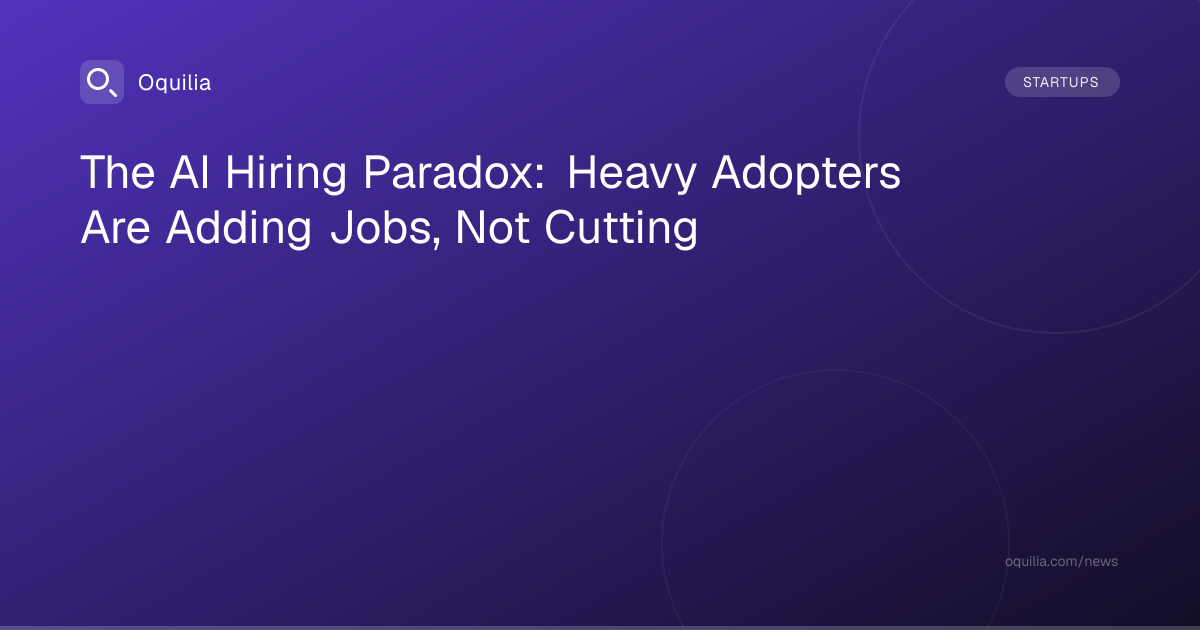 Oquilia

STARTUPS

The AI Hiring Paradox: Heavy Adopters Are Adding Jobs, Not Cutting

oquilia.com/news